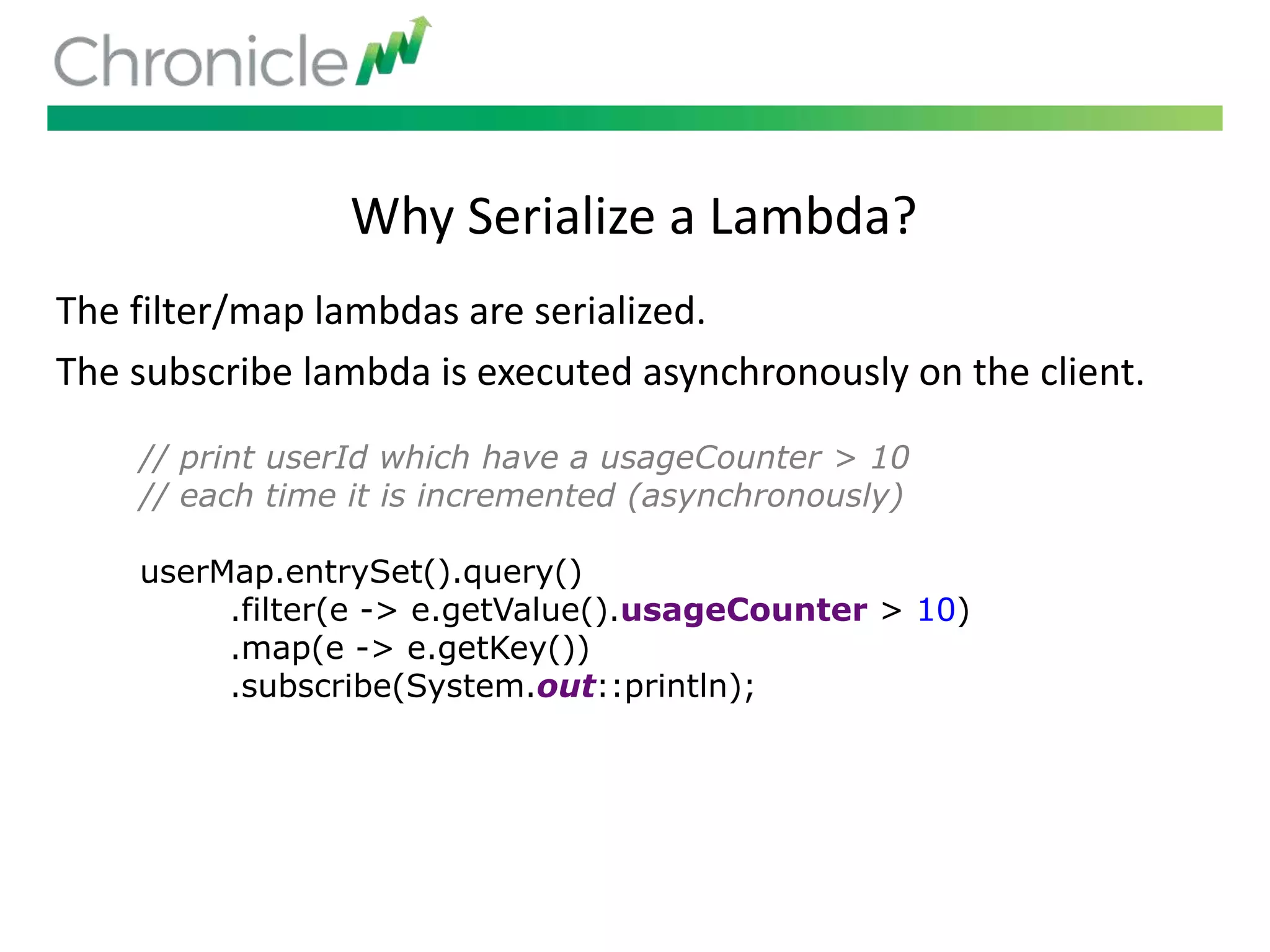 Chronicle

Why Serialize a Lambda?

The filter/map lambdas are serialized.

The subscribe lambda is executed asynchronously on the client.

// print userId which have a usageCounter > 10
// each time it is incremented (asynchronously)

userMap.entrySet().query()
.filter(e -> e.getValue().usageCounter > 10)
.map(e -> e.getKey())
.subscribe(System.out::println);